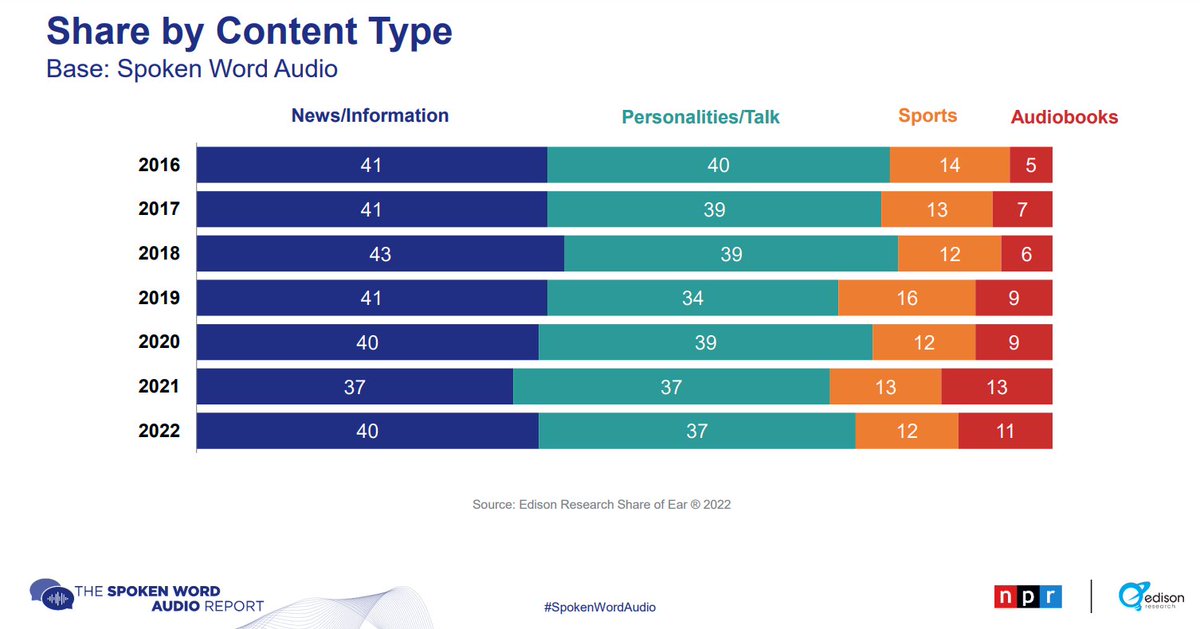 Share by Content Type
Base: Spoken Word Audio

| | News/Information | Personalities/Talk | Sports | Audiobooks |
|---|---|---|---|---|
| 2016 | 41 | 40 | 14 | 5 |
| 2017 | 41 | 39 | 13 | 7 |
| 2018 | 43 | 39 | 12 | 6 |
| 2019 | 41 | 34 | 16 | 9 |
| 2020 | 40 | 39 | 12 | 9 |
| 2021 | 37 | 37 | 13 | 13 |
| 2022 | 40 | 37 | 12 | 11 |

Source: Edison Research Share of Ear ® 2022

THE SPOKEN WORD AUDIO REPORT

#SpokenWordAudio

npr

edison research